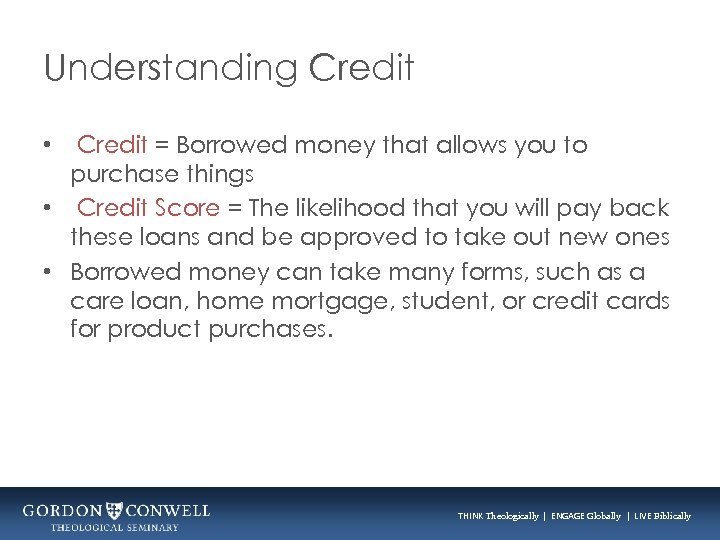 Understanding Credit

• Credit = Borrowed money that allows you to purchase things
• Credit Score = The likelihood that you will pay back these loans and be approved to take out new ones
• Borrowed money can take many forms, such as a care loan, home mortgage, student, or credit cards for product purchases.

GORDON CONWELL
THEOLOGICAL SEMINARY

THINK Theologically | ENGAGE Globally | LIVE Biblically